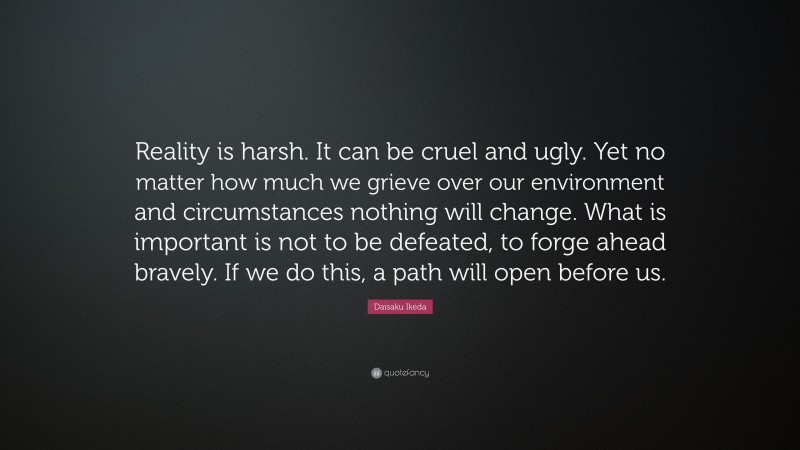 Reality is harsh. It can be cruel and ugly. Yet no matter how much we grieve over our environment and circumstances nothing will change. What is important is not to be defeated, to forge ahead bravely. If we do this, a path will open before us.

Daisaku Ikeda

quotefancy